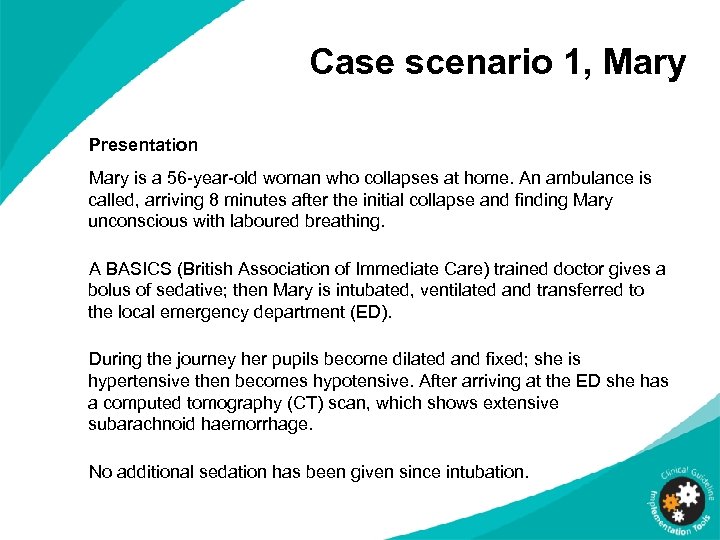 Case scenario 1, Mary

Presentation

Mary is a 56-year-old woman who collapses at home. An ambulance is called, arriving 8 minutes after the initial collapse and finding Mary unconscious with laboured breathing.

A BASICS (British Association of Immediate Care) trained doctor gives a bolus of sedative; then Mary is intubated, ventilated and transferred to the local emergency department (ED).

During the journey her pupils become dilated and fixed; she is hypertensive then becomes hypotensive. After arriving at the ED she has a computed tomography (CT) scan, which shows extensive subarachnoid haemorrhage.

No additional sedation has been given since intubation.

Clinical Guideline Implementation Tools